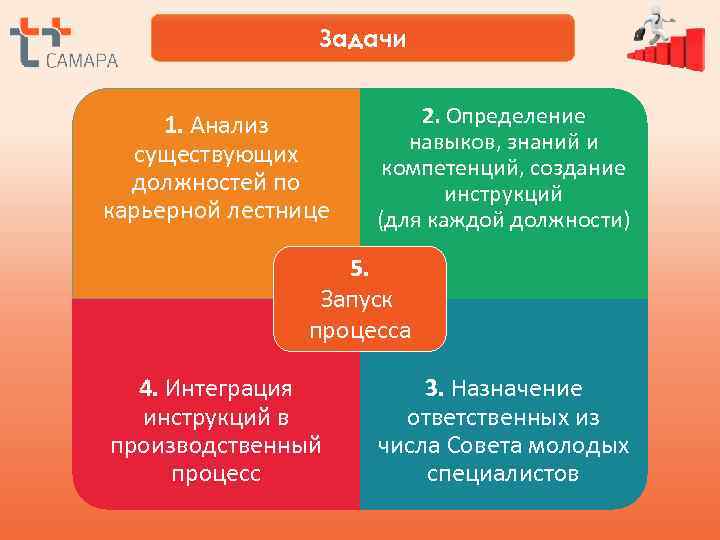 САМАРА

Задачи

1. Анализ существующих должностей по карьерной лестнице

2. Определение навыков, знаний и компетенций, создание инструкций (для каждой должности)

5. Запуск процесса

4. Интеграция инструкций в производственный процесс

3. Назначение ответственных из числа Совета молодых специалистов